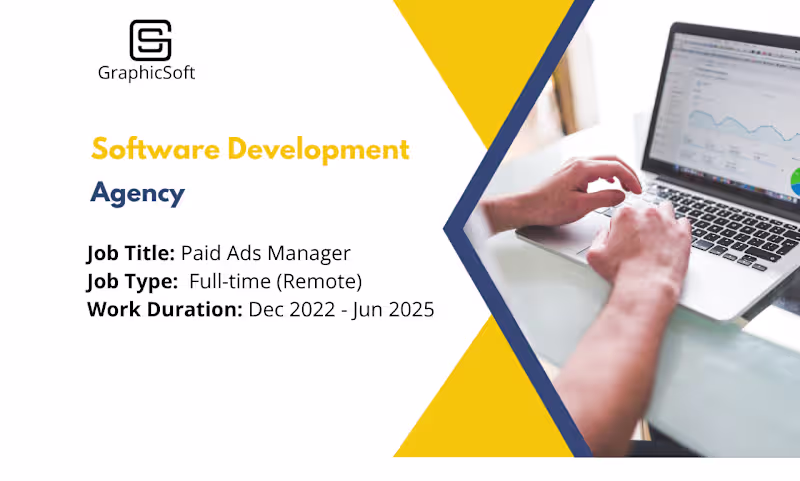 GraphicSoft

Software Development
Agency

Job Title: Paid Ads Manager
Job Type: Full-time (Remote)
Work Duration: Dec 2022 - Jun 2025